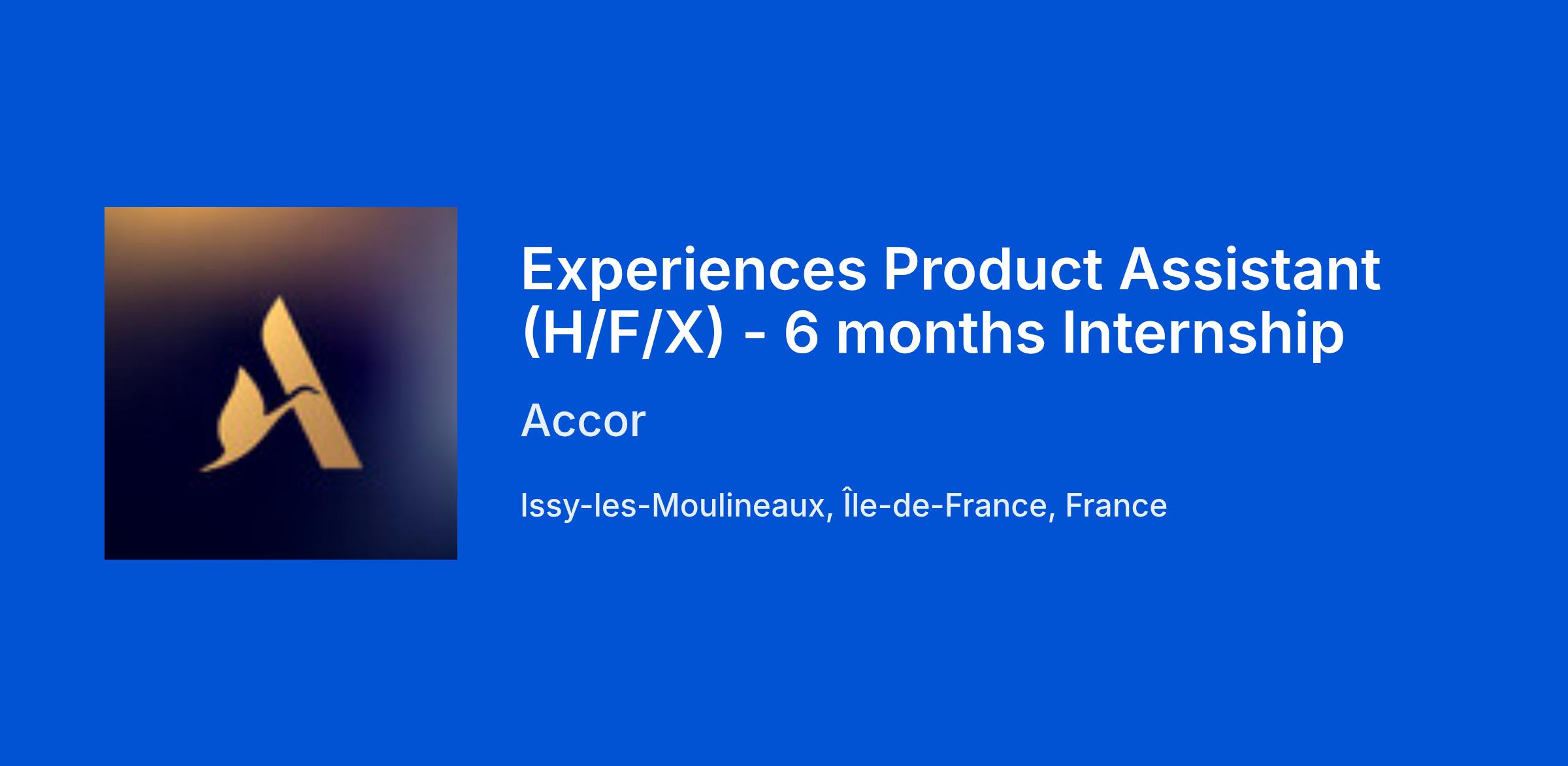 Experiences Product Assistant (H/F/X) - 6 months Internship

Accor

Issy-les-Moulineaux, Île-de-France, France